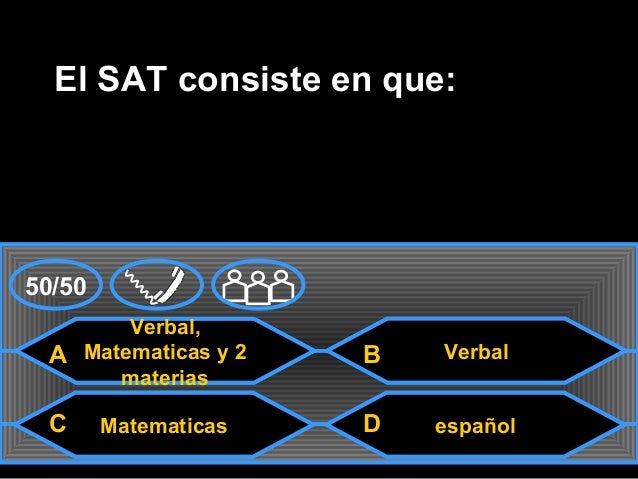 El SAT consiste en que:

50/50

A Verbal, Matematicas y 2 materias

B Verbal

C Matematicas

D español